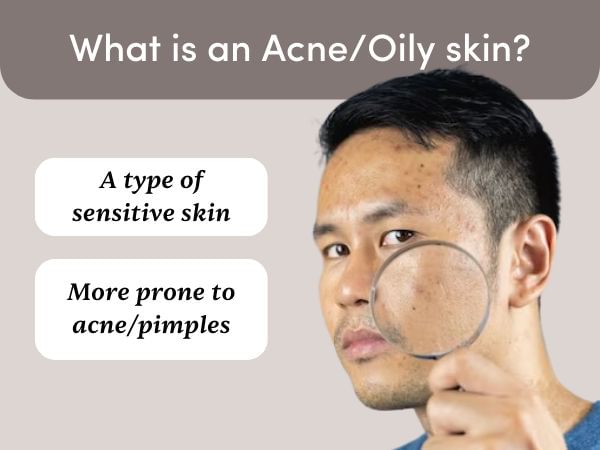 What is an Acne/Oily skin?

A type of sensitive skin

More prone to acne/pimples